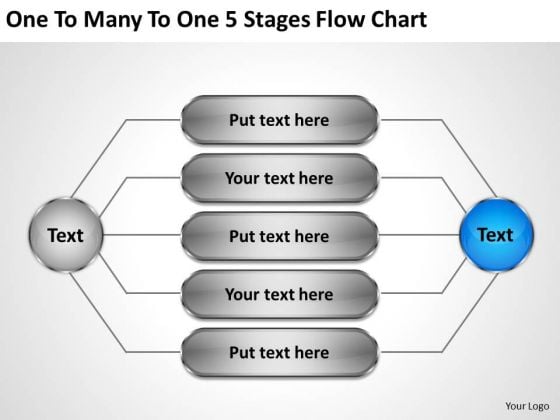 One To Many To One 5 Stages Flow Chart

Text

Put text here

Your text here

Put text here

Your text here

Put text here

Text

Your Logo